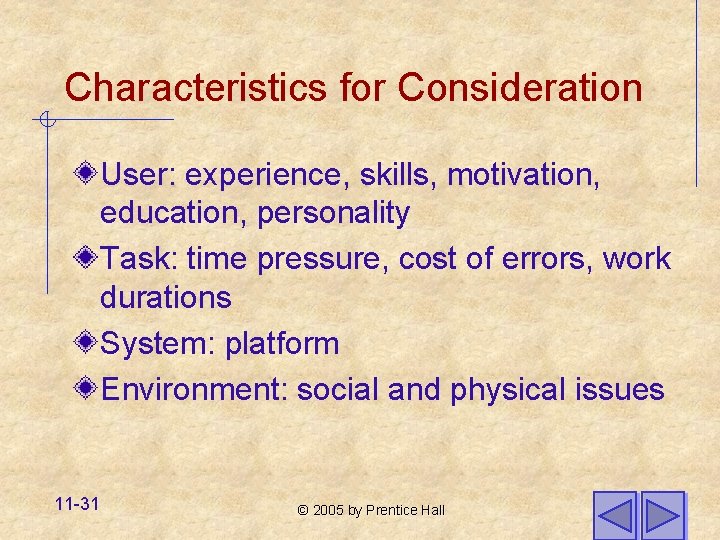 Characteristics for Consideration

User: experience, skills, motivation, education, personality

Task: time pressure, cost of errors, work durations

System: platform

Environment: social and physical issues

11-31

© 2005 by Prentice Hall